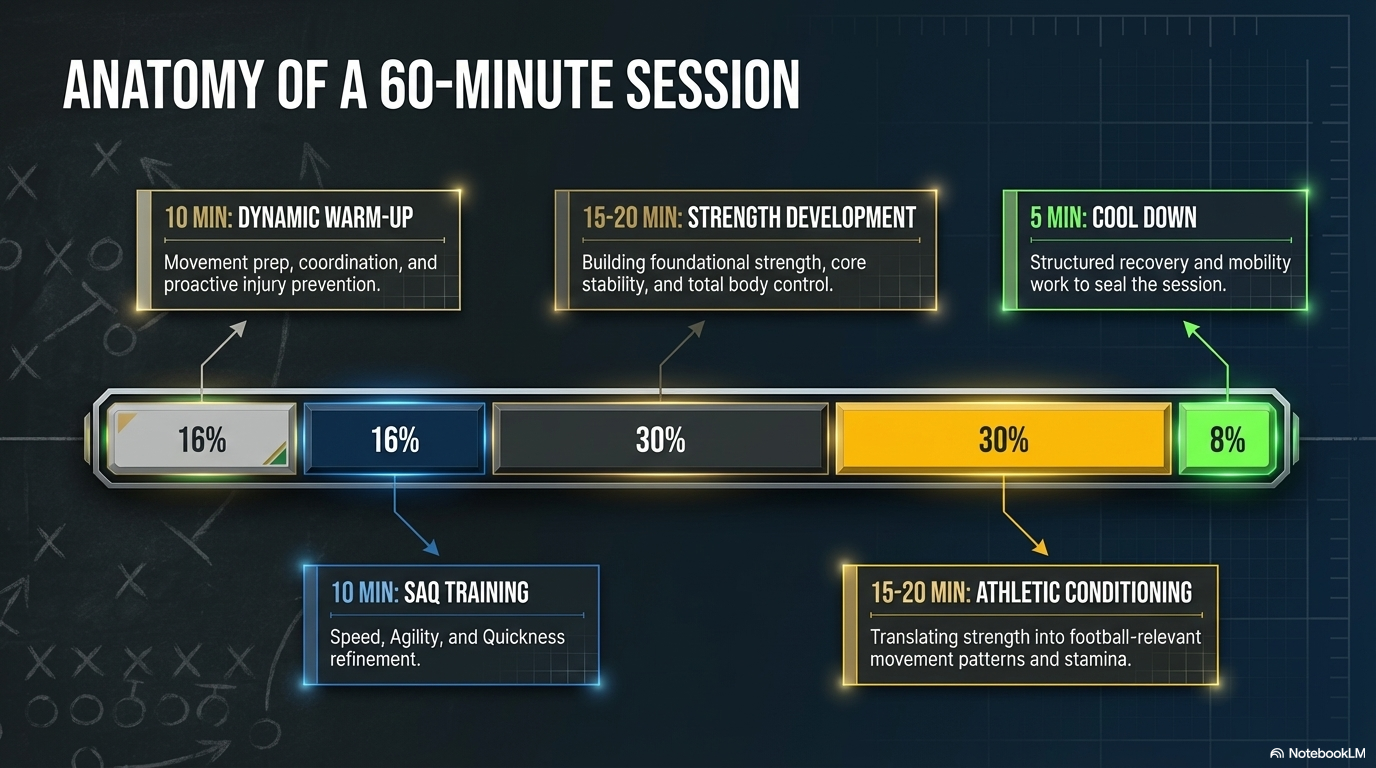 ANATOMY OF A 60-MINUTE SESSION

10 MIN: DYNAMIC WARM-UP
Movement prep, coordination, and proactive injury prevention.

15-20 MIN: STRENGTH DEVELOPMENT
Building foundational strength, core stability, and total body control.

5 MIN: COOL DOWN
Structured recovery and mobility work to seal the session.

16%

16%

30%

30%

8%

10 MIN: SAQ TRAINING
Speed, Agility, and Quickness refinement.

15-20 MIN: ATHLETIC CONDITIONING
Translating strength into football-relevant movement patterns and stamina.

NotebookLM